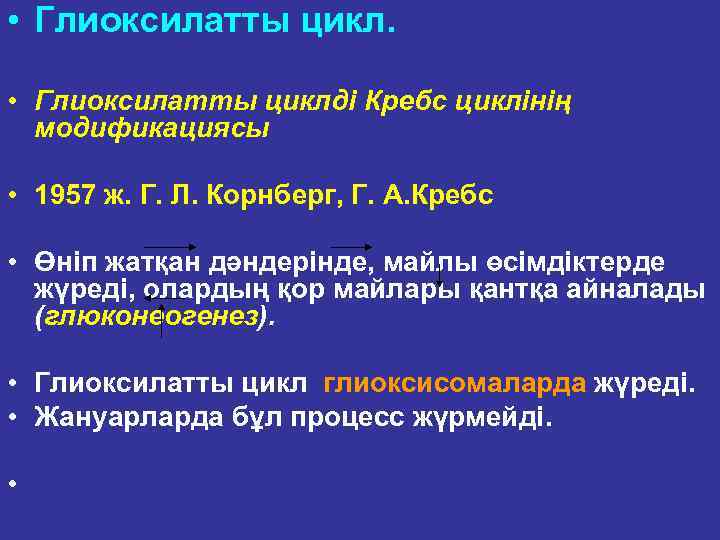 • Глиоксилатты цикл.

• Глиоксилатты циклді Кребс циклінің модификациясы

• 1957 ж. Г. Л. Корнберг, Г. А.Кребс

• Өніп жатқан дәндерінде, майлы өсімдіктерде жүреді, олардың қор майлары қантқа айналады (глюконеогенез).

• Глиоксилатты цикл глиоксисомаларда жүреді.
• Жануарларда бұл процесс жүрмейді.

•